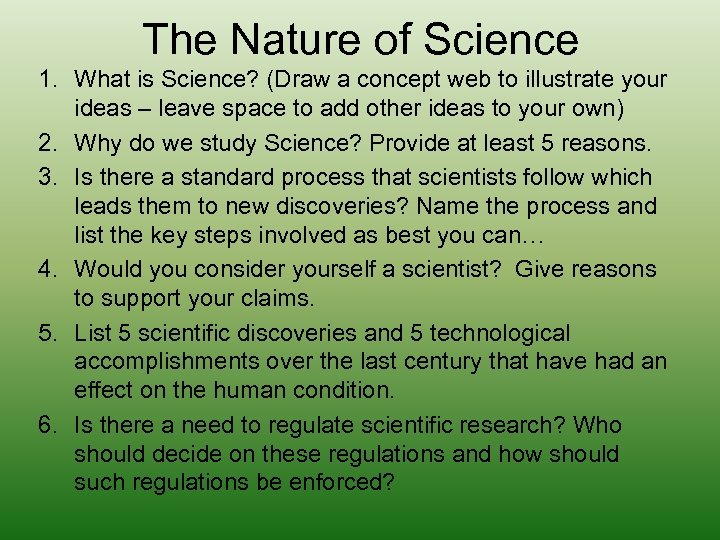 The Nature of Science

1. What is Science? (Draw a concept web to illustrate your ideas – leave space to add other ideas to your own)
2. Why do we study Science? Provide at least 5 reasons.
3. Is there a standard process that scientists follow which leads them to new discoveries? Name the process and list the key steps involved as best you can…
4. Would you consider yourself a scientist? Give reasons to support your claims.
5. List 5 scientific discoveries and 5 technological accomplishments over the last century that have had an effect on the human condition.
6. Is there a need to regulate scientific research? Who should decide on these regulations and how should such regulations be enforced?